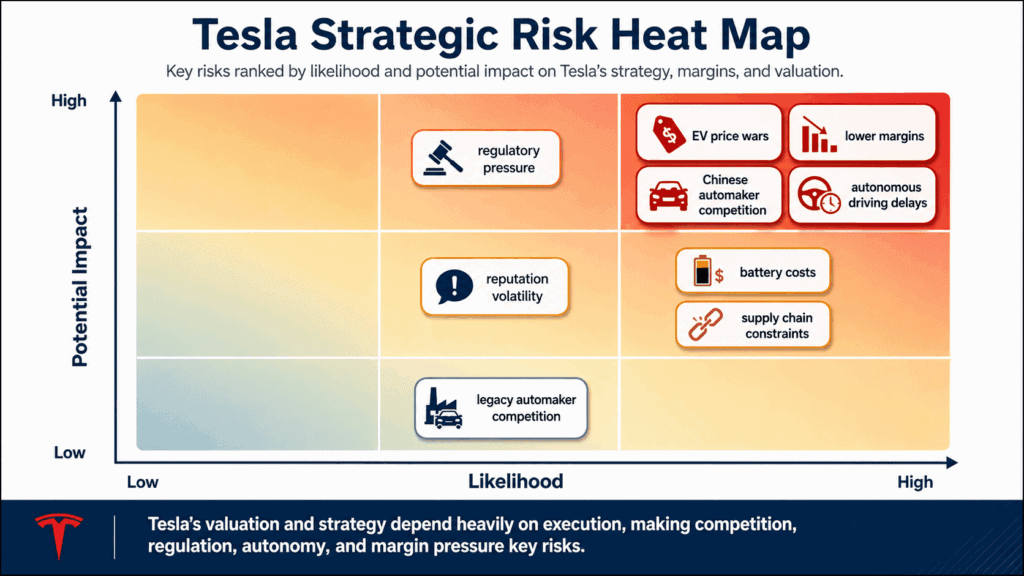 Tesla Strategic Risk Heat Map

Key risks ranked by likelihood and potential impact on Tesla's strategy, margins, and valuation.

High

Potential Impact

Low

regulatory pressure

EV price wars

lower margins

Chinese automaker competition

autonomous driving delays

reputation volatility

battery costs

supply chain constraints

legacy automaker competition

Low

Likelihood

High

Tesla's valuation and strategy depend heavily on execution, making competition, regulation, autonomy, and margin pressure key risks.